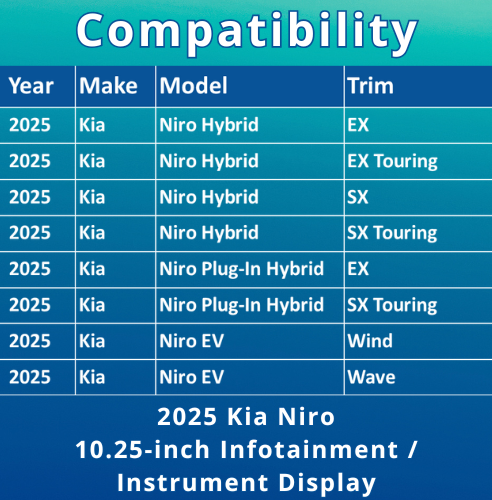 Compatibility

| Year | Make | Model | Trim |
|---|---|---|---|
| 2025 | Kia | Niro Hybrid | EX |
| 2025 | Kia | Niro Hybrid | EX Touring |
| 2025 | Kia | Niro Hybrid | SX |
| 2025 | Kia | Niro Hybrid | SX Touring |
| 2025 | Kia | Niro Plug-In Hybrid | EX |
| 2025 | Kia | Niro Plug-In Hybrid | SX Touring |
| 2025 | Kia | Niro EV | Wind |
| 2025 | Kia | Niro EV | Wave |

2025 Kia Niro
10.25-inch Infotainment / Instrument Display